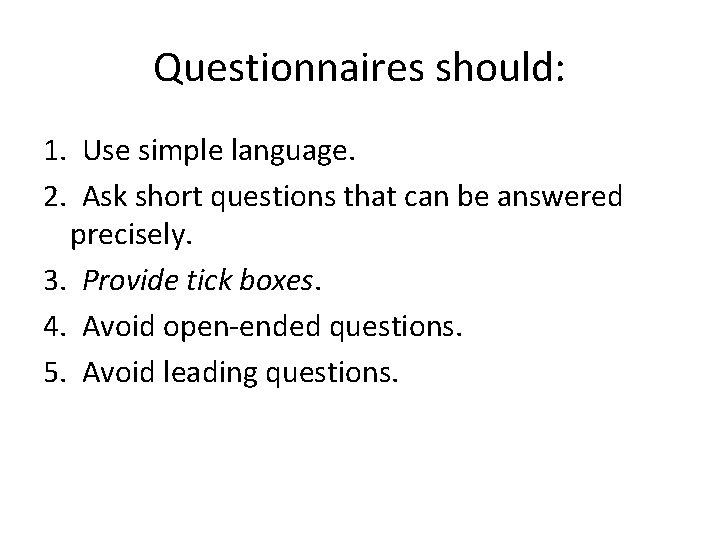 Questionnaires should:

1. Use simple language.
2. Ask short questions that can be answered precisely.
3. Provide tick boxes.
4. Avoid open-ended questions.
5. Avoid leading questions.